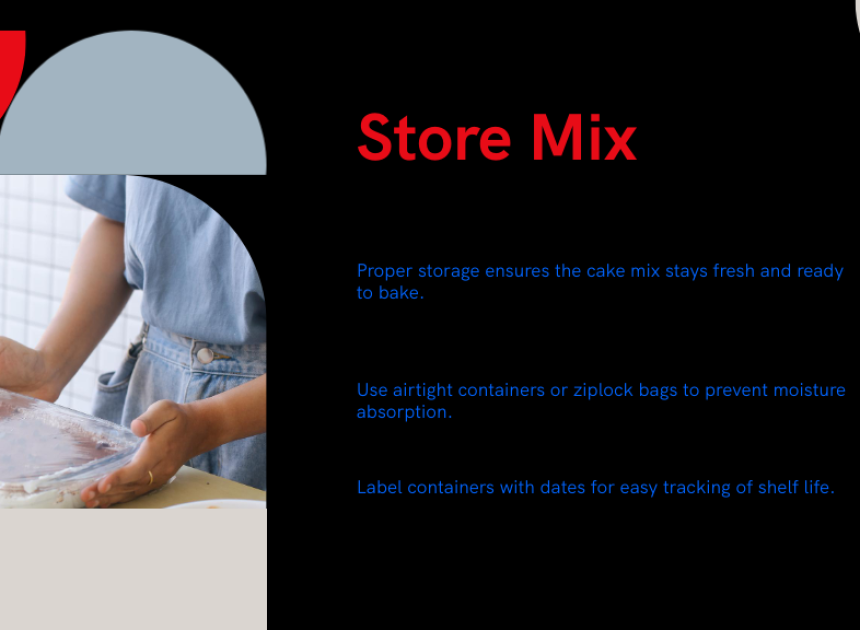 Store Mix

Proper storage ensures the cake mix stays fresh and ready to bake.

Use airtight containers or ziplock bags to prevent moisture absorption.

Label containers with dates for easy tracking of shelf life.